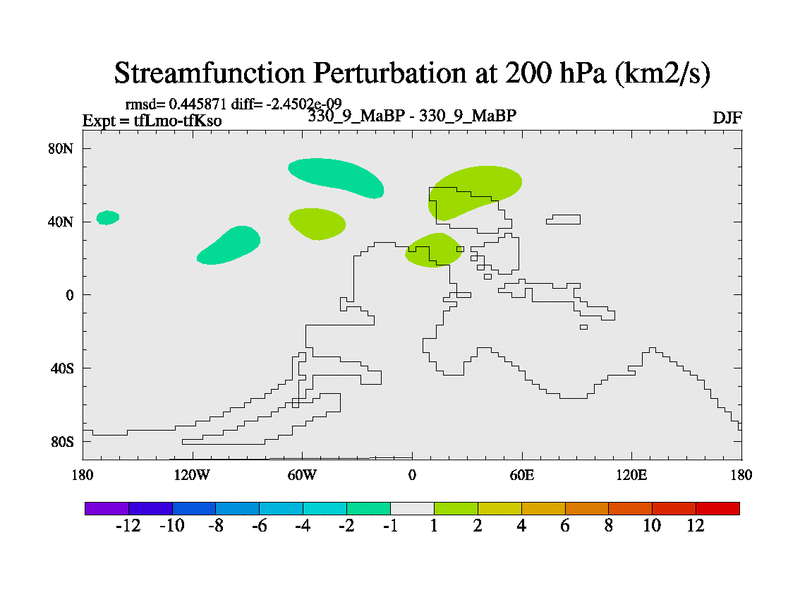 Streamfunction Perturbation at 200 hPa (km2/s)

rmsd= 0.445871 diff= -2.4502e-09
Expt = tfLmo-tfKso
330_9_MaBP - 330_9_MaBP
DJF

80N
40N
0
40S
80S

180
120W
60W
0
60E
120E
180

-12 -10 -8 -6 -4 -2 -1 1 2 4 6 8 10 12